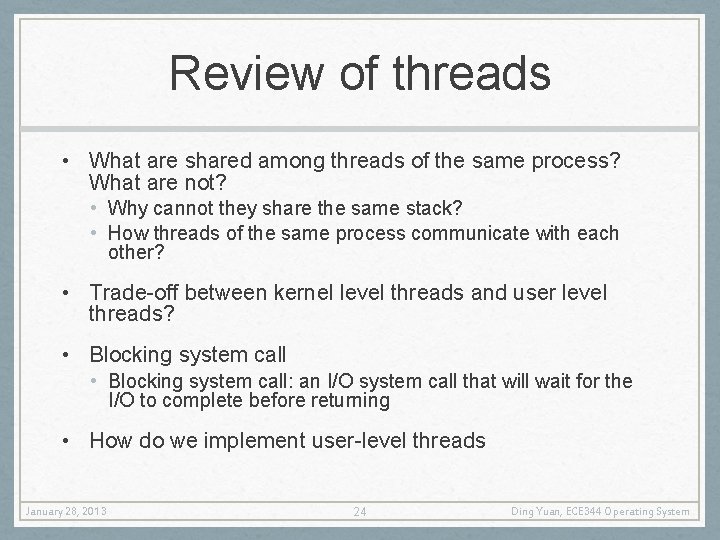 Review of threads

• What are shared among threads of the same process? What are not?
  • Why cannot they share the same stack?
  • How threads of the same process communicate with each other?

• Trade-off between kernel level threads and user level threads?

• Blocking system call
  • Blocking system call: an I/O system call that will wait for the I/O to complete before returning

• How do we implement user-level threads

January 28, 2013
24
Ding Yuan, ECE344 Operating System